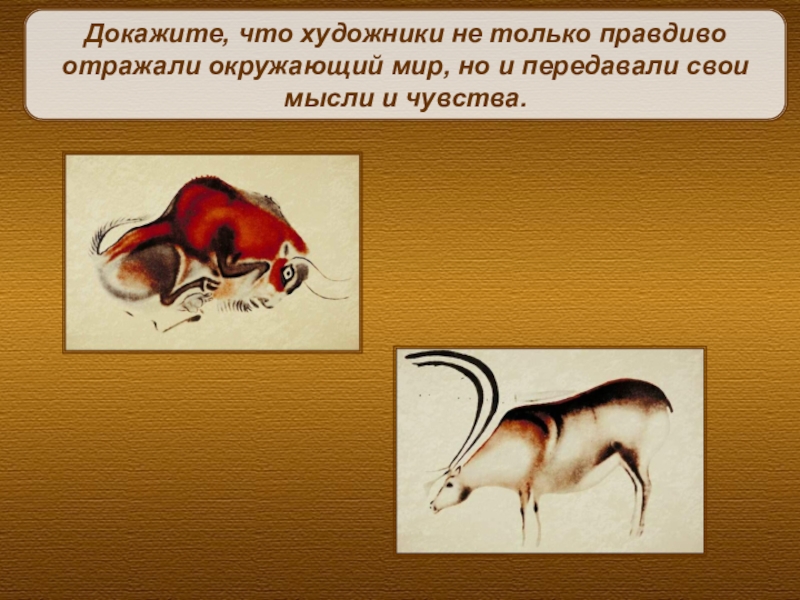 Докажите, что художники не только правдиво отражали окружающий мир, но и передавали свои мысли и чувства.